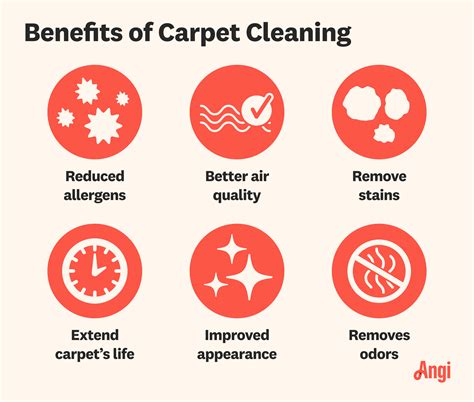 Benefits of Carpet Cleaning

Reduced allergens

Better air quality

Remove stains

Extend carpet's life

Improved appearance

Removes odors

Angi